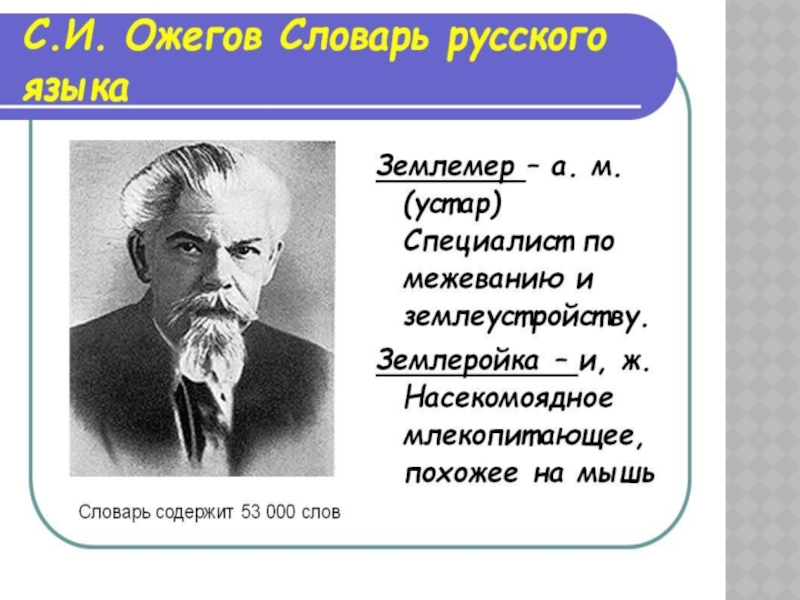 С.И. Ожегов Словарь русского языка

Землемер – а. м. (устар) Специалист по межеванию и землеустройству.

Землеройка – и, ж. Насекомоядное млекопитающее, похожее на мышь

Словарь содержит 53 000 слов